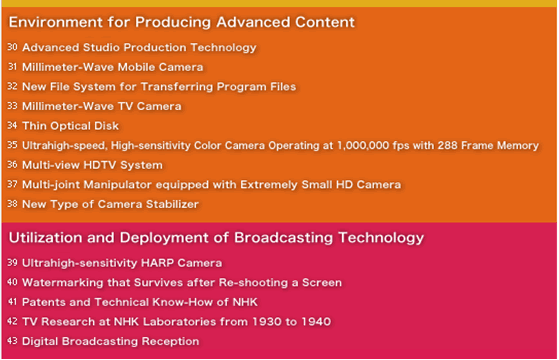 Environment for Producing Advanced Content

30 Advanced Studio Production Technology
31 Millimeter-Wave Mobile Camera
32 New File System for Transferring Program Files
33 Millimeter-Wave TV Camera
34 Thin Optical Disk
35 Ultrahigh-speed, High-sensitivity Color Camera Operating at 1,000,000 fps with 288 Frame Memory
36 Multi-view HDTV System
37 Multi-joint Manipulator equipped with Extremely Small HD Camera
38 New Type of Camera Stabilizer

Utilization and Deployment of Broadcasting Technology

39 Ultrahigh-sensitivity HARP Camera
40 Watermarking that Survives after Re-shooting a Screen
41 Patents and Technical Know-How of NHK
42 TV Research at NHK Laboratories from 1930 to 1940
43 Digital Broadcasting Reception